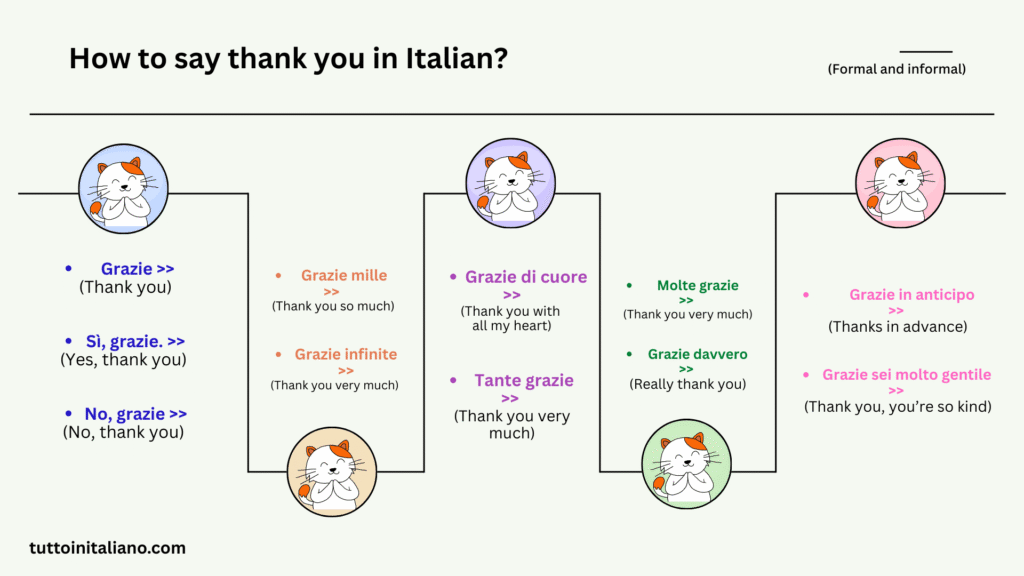 How to say thank you in Italian?

(Formal and informal)

• Grazie >>
(Thank you)

• Sì, grazie. >>
(Yes, thank you)

• No, grazie >>
(No, thank you)

• Grazie mille
>>
(Thank you so much)

• Grazie infinite
>>
(Thank you very much)

• Grazie di cuore
>>
(Thank you with all my heart)

• Tante grazie
>>
(Thank you very much)

• Molte grazie
>>
(Thank you very much)

• Grazie davvero
>>
(Really thank you)

• Grazie in anticipo
>>
(Thanks in advance)

• Grazie sei molto gentile
>>
(Thank you, you're so kind)

tuttoinitaliano.com